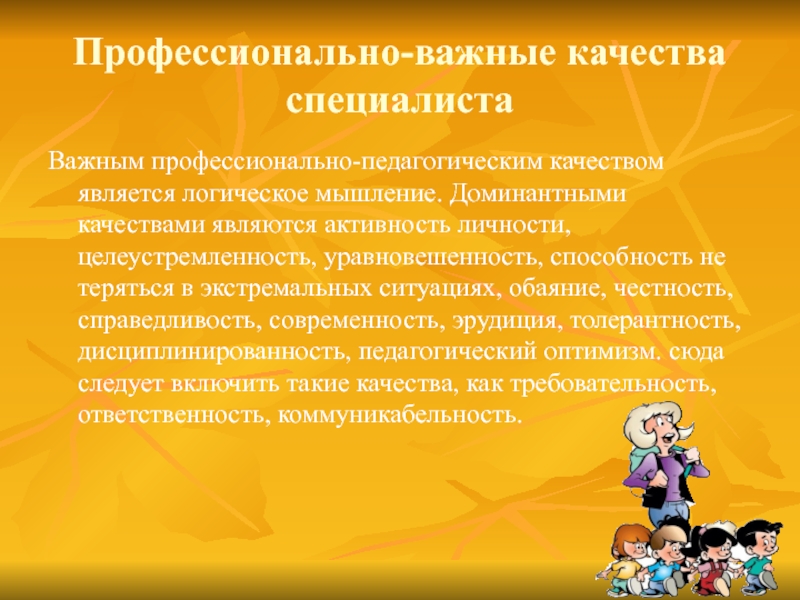 Профессионально-важные качества специалиста

Важным профессионально-педагогическим качеством является логическое мышление. Доминантными качествами являются активность личности, целеустремленность, уравновешенность, способность не теряться в экстремальных ситуациях, обаяние, честность, справедливость, современность, эрудиция, толерантность, дисциплинированность, педагогический оптимизм. сюда следует включить такие качества, как требовательность, ответственность, коммуникабельность.